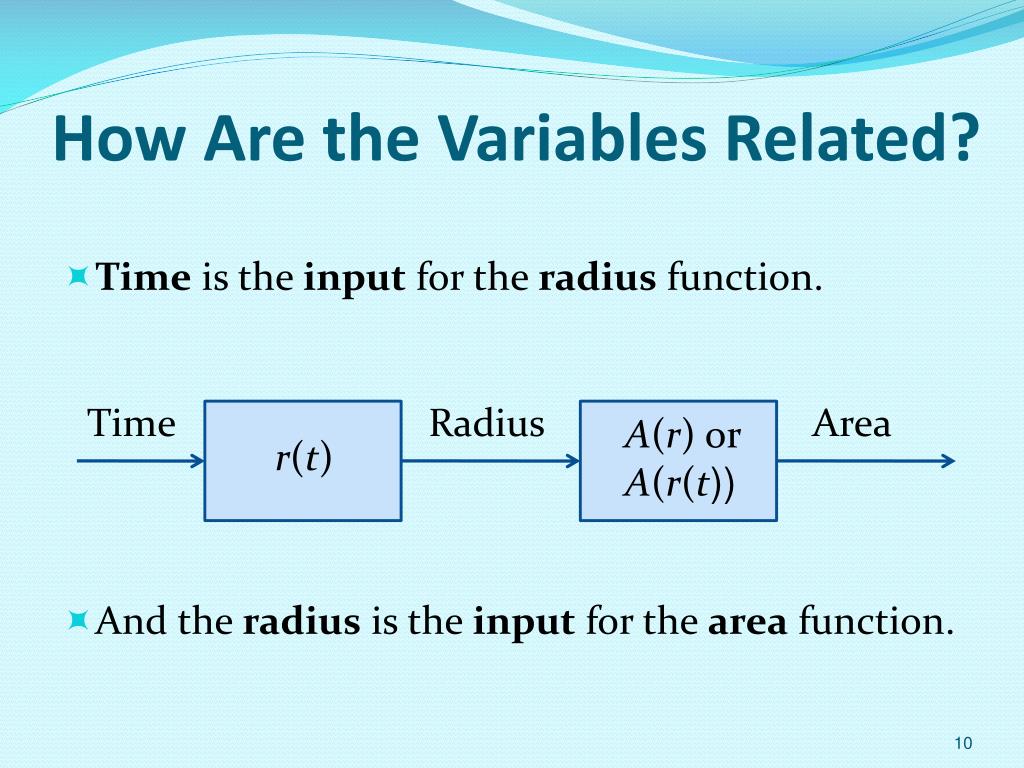 How Are the Variables Related?

Time is the input for the radius function.

Time $r(t)$ Radius $A(r)$ or $A(r(t))$ Area

And the radius is the input for the area function.

10